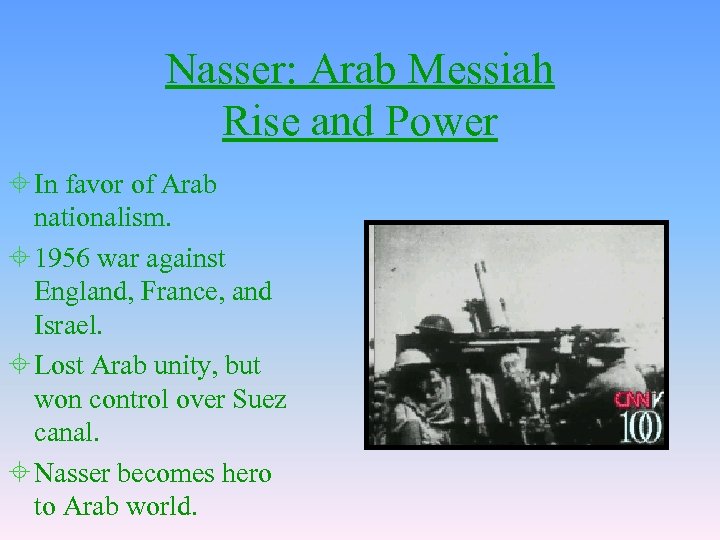 Nasser: Arab Messiah
Rise and Power

In favor of Arab nationalism.

1956 war against England, France, and Israel.

Lost Arab unity, but won control over Suez canal.

Nasser becomes hero to Arab world.

CNN
100